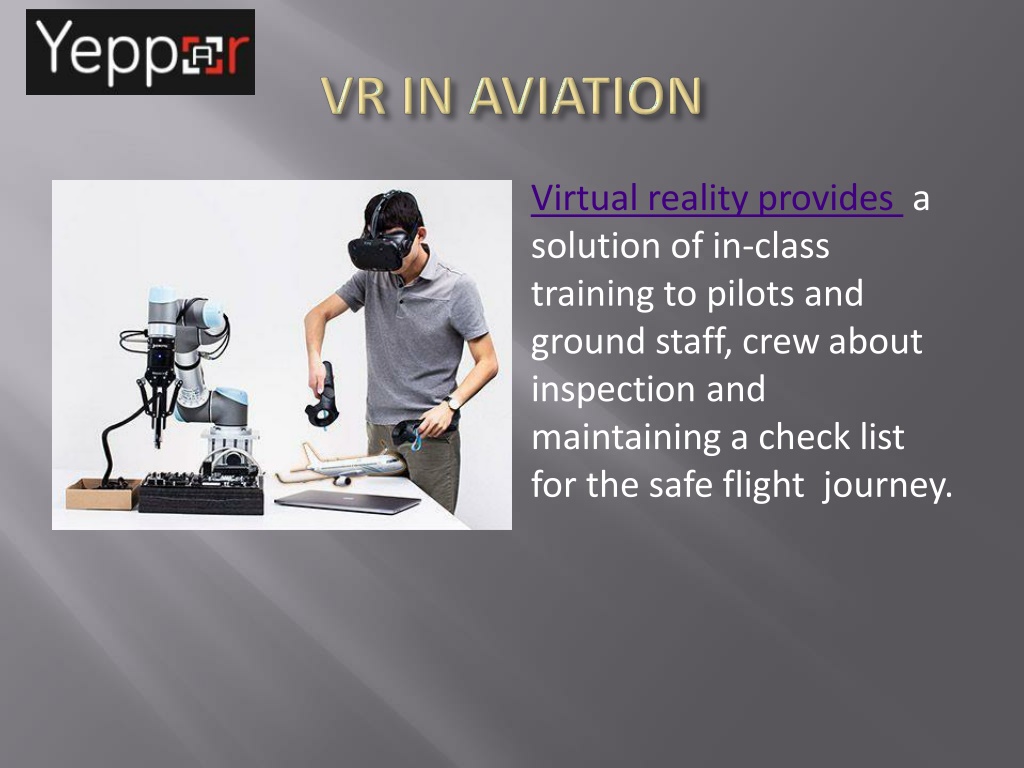 Yeppar

VR IN AVIATION

Virtual reality provides a solution of in-class training to pilots and ground staff, crew about inspection and maintaining a check list for the safe flight journey.